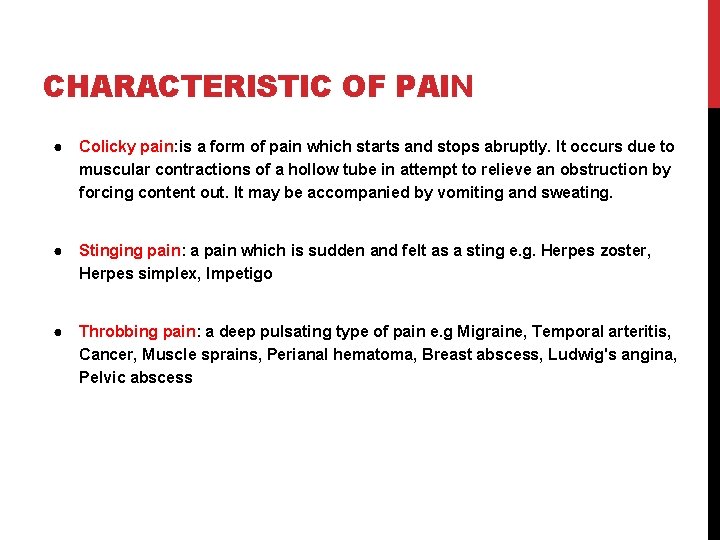 CHARACTERISTIC OF PAIN

● Colicky pain:is a form of pain which starts and stops abruptly. It occurs due to muscular contractions of a hollow tube in attempt to relieve an obstruction by forcing content out. It may be accompanied by vomiting and sweating.

● Stinging pain: a pain which is sudden and felt as a sting e.g. Herpes zoster, Herpes simplex, Impetigo

● Throbbing pain: a deep pulsating type of pain e.g Migraine, Temporal arteritis, Cancer, Muscle sprains, Perianal hematoma, Breast abscess, Ludwig's angina, Pelvic abscess